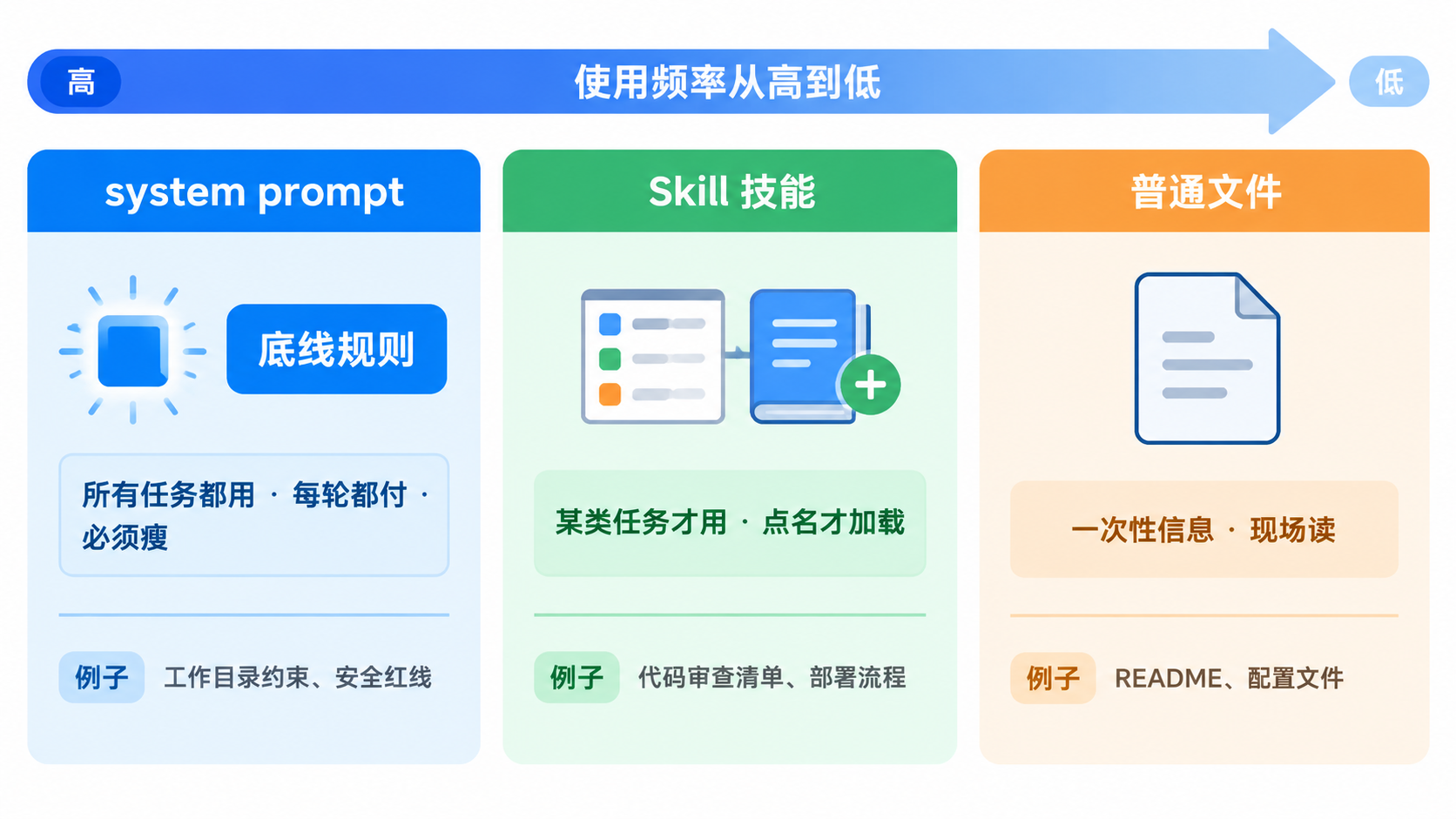 高 使用频率从高到低 低

system prompt

底线规则

所有任务都用 · 每轮都付 · 必须瘦

例子 工作目录约束、安全红线

Skill 技能

某类任务才用 · 点名才加载

例子 代码审查清单、部署流程

普通文件

一次性信息 · 现场读

例子 README、配置文件